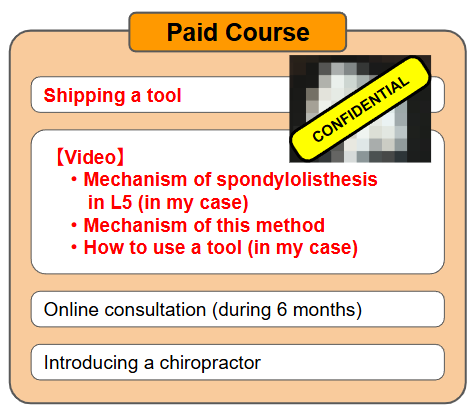 Paid Course

Shipping a tool

CONFIDENTIAL

【Video】
・Mechanism of spondylolisthesis in L5 (in my case)
・Mechanism of this method
・How to use a tool (in my case)

Online consultation (during 6 months)

Introducing a chiropractor